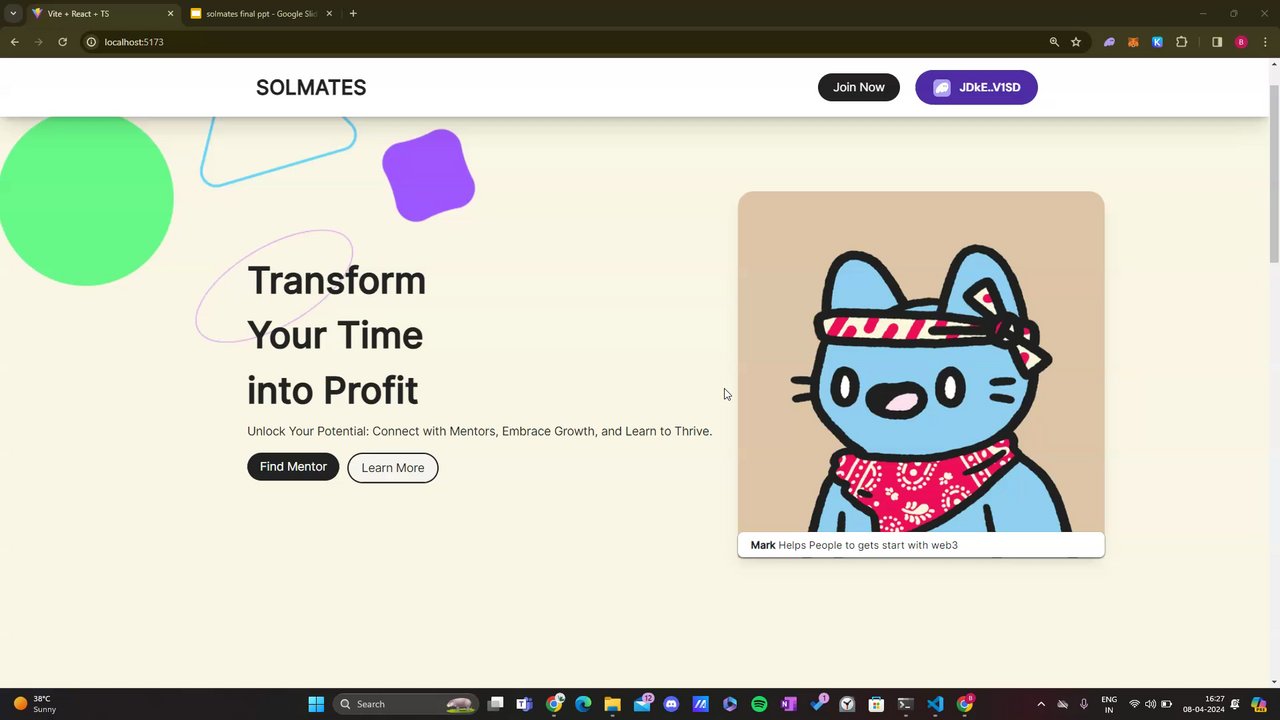 Vite + React + TS
solmates final ppt - Google Slid
localhost:5173

SOLMATES
Join Now
JDkE..V1SD

Transform Your Time into Profit

Unlock Your Potential: Connect with Mentors, Embrace Growth, and Learn to Thrive.

Find Mentor
Learn More

Mark Helps People to gets start with web3

38°C
Sunny
Search
ENG
IN
16:27
08-04-2024